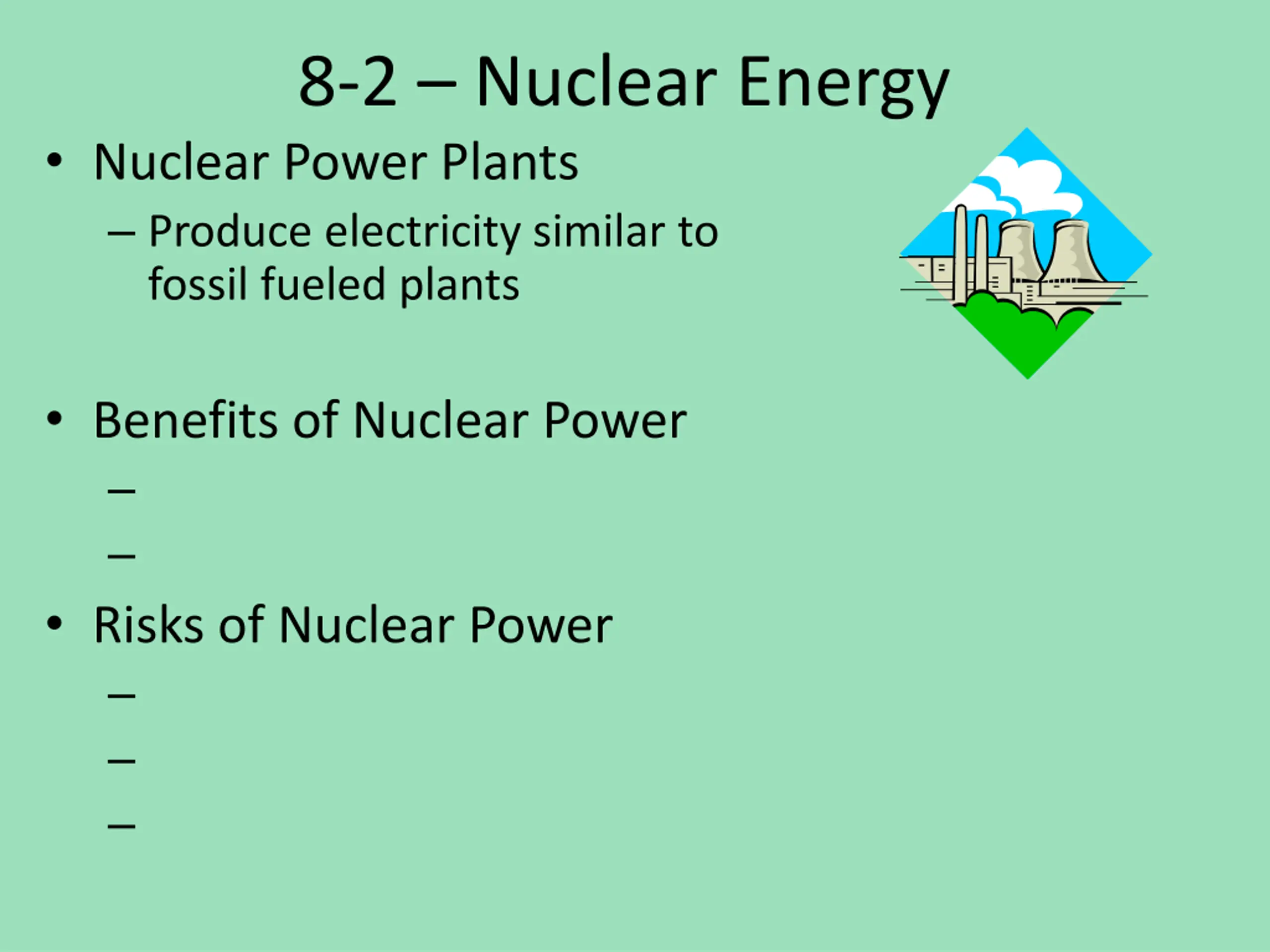 8-2 – Nuclear Energy

• Nuclear Power Plants
– Produce electricity similar to fossil fueled plants

• Benefits of Nuclear Power
–
–

• Risks of Nuclear Power
–
–
–